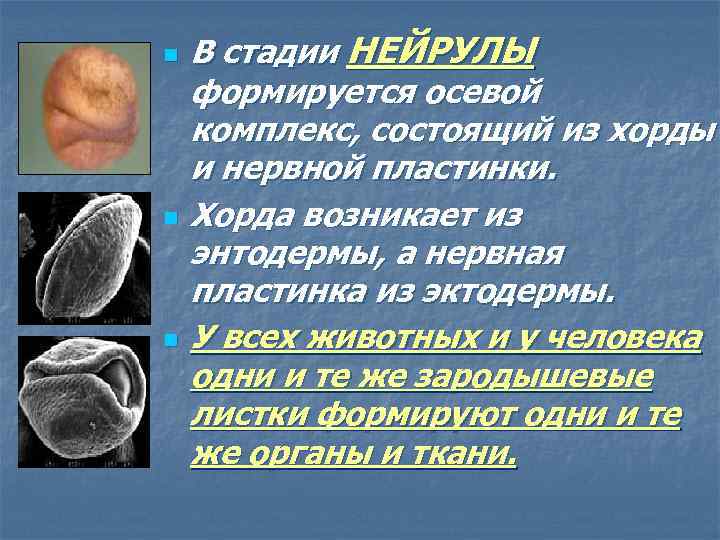 В стадии НЕЙРУЛЫ формируется осевой комплекс, состоящий из хорды и нервной пластинки.

Хорда возникает из энтодермы, а нервная пластинка из эктодермы.

У всех животных и у человека одни и те же зародышевые листки формируют одни и те же органы и ткани.